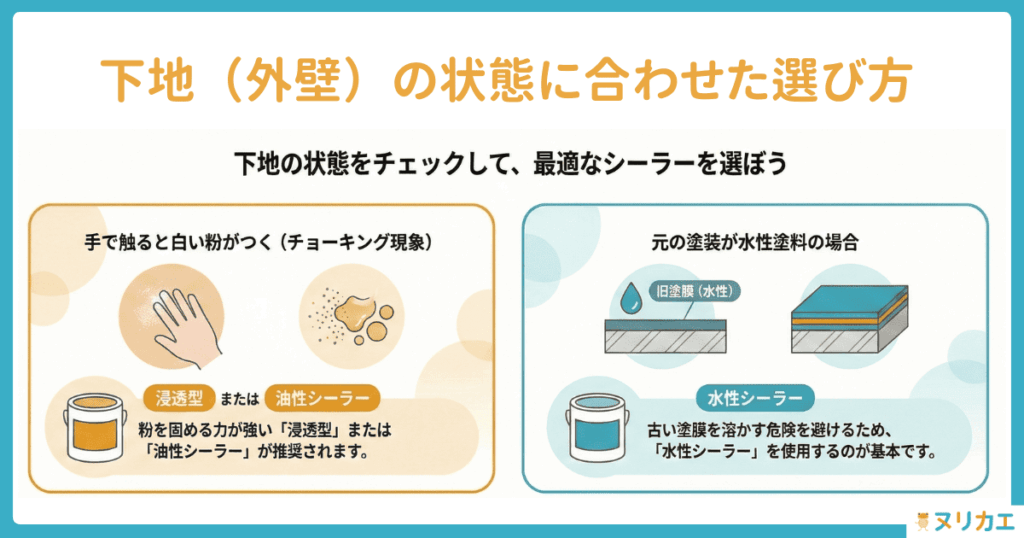 下地（外壁）の状態に合わせた選び方

下地の状態をチェックして、最適なシーラーを選ぼう

手で触ると白い粉がつく（チョーキング現象）

浸透型 または 油性シーラー

粉を固める力が強い「浸透型」または「油性シーラー」が推奨されます。

元の塗装が水性塗料の場合

旧塗膜（水性）

水性シーラー

古い塗膜を溶かす危険を避けるため、「水性シーラー」を使用するのが基本です。

ヌリカエ